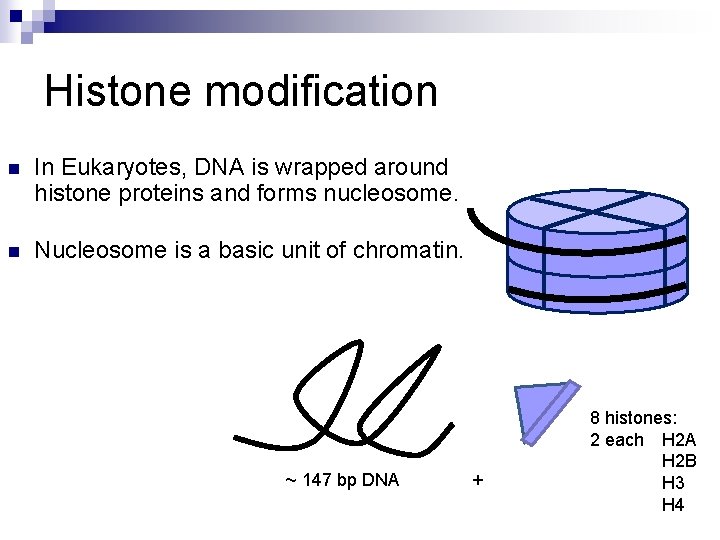 Histone modification

In Eukaryotes, DNA is wrapped around histone proteins and forms nucleosome.

Nucleosome is a basic unit of chromatin.

~ 147 bp DNA

+

8 histones:
2 each H2A
H2B
H3
H4